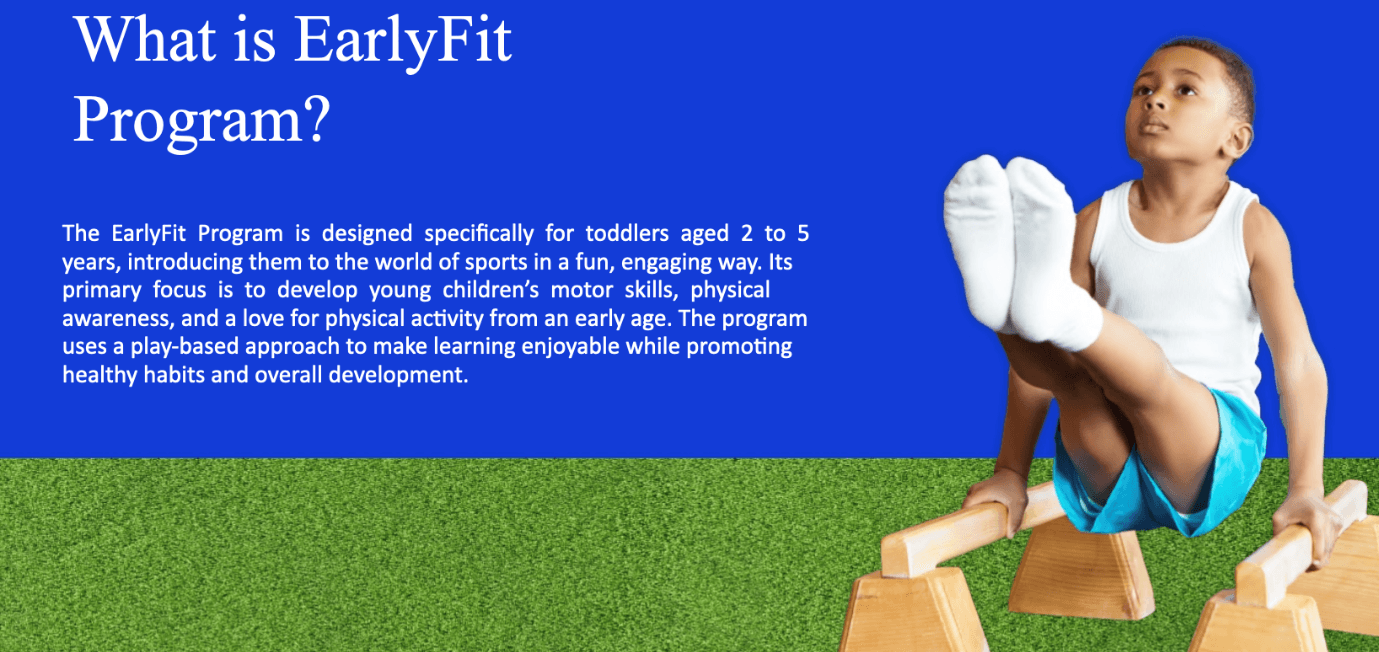 What is EarlyFit Program?

The EarlyFit Program is designed specifically for toddlers aged 2 to 5 years, introducing them to the world of sports in a fun, engaging way. Its primary focus is to develop young children's motor skills, physical awareness, and a love for physical activity from an early age. The program uses a play-based approach to make learning enjoyable while promoting healthy habits and overall development.